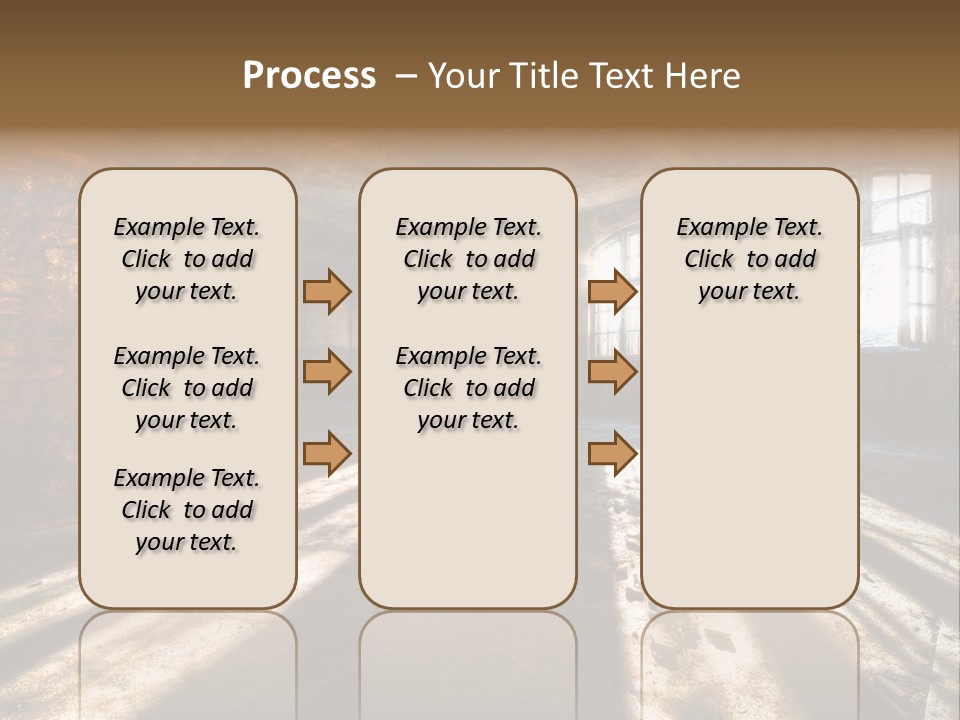 Process – Your Title Text Here

Example Text. Click to add your text.

Example Text. Click to add your text.

Example Text. Click to add your text.

Example Text. Click to add your text.

Example Text. Click to add your text.

Example Text. Click to add your text.